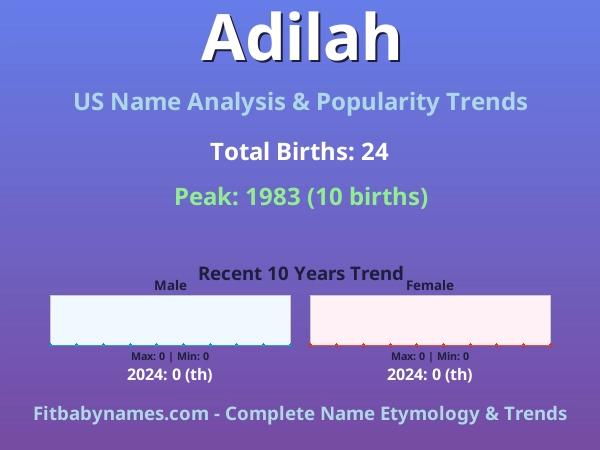 Adilah

US Name Analysis & Popularity Trends

Total Births: 24

Peak: 1983 (10 births)

Recent 10 Years Trend

Male

Max: 0 | Min: 0
2024: 0 (th)

Female

Max: 0 | Min: 0
2024: 0 (th)

Fitbabynames.com - Complete Name Etymology & Trends